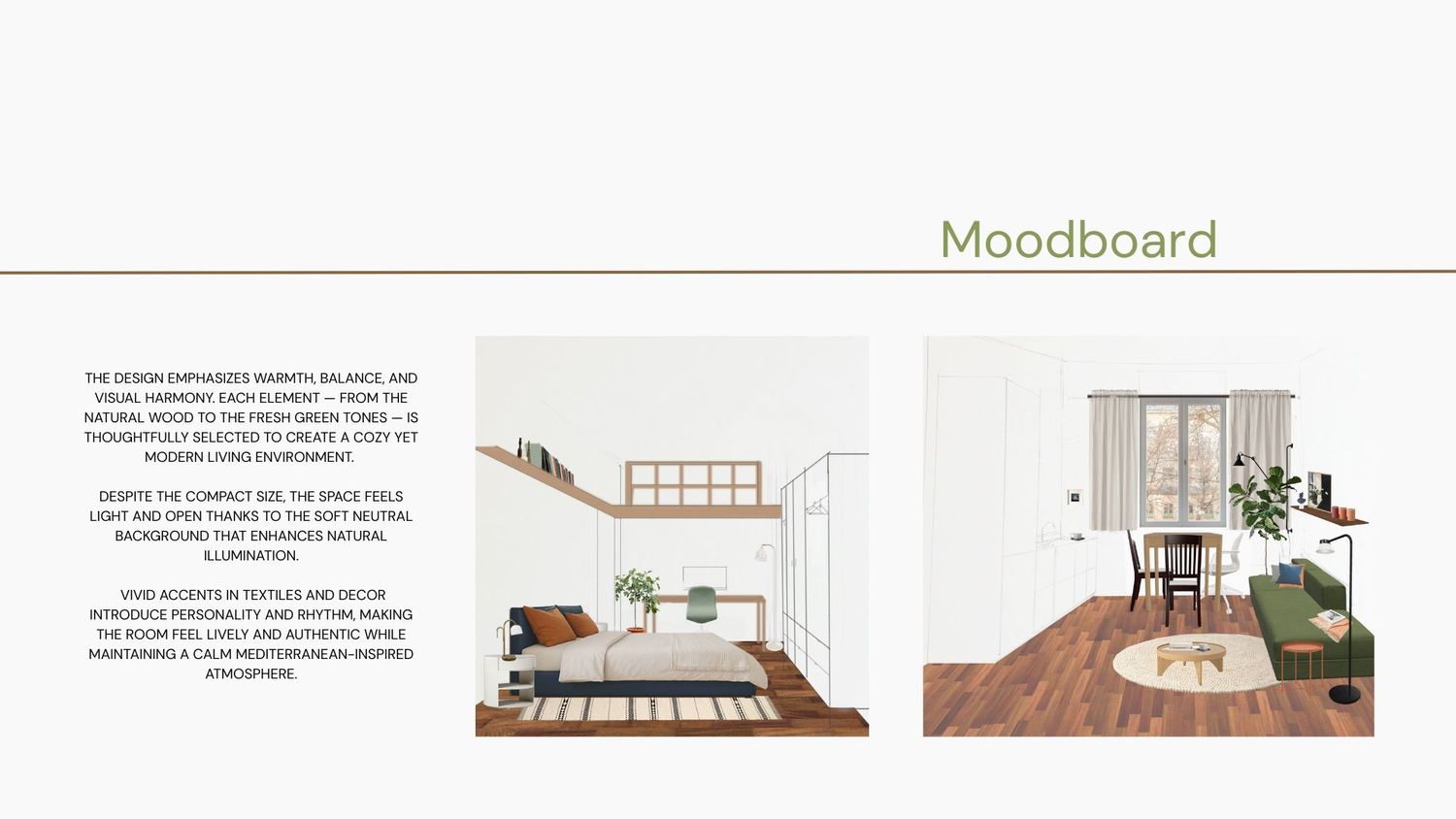 Moodboard

THE DESIGN EMPHASIZES WARMTH, BALANCE, AND VISUAL HARMONY. EACH ELEMENT — FROM THE NATURAL WOOD TO THE FRESH GREEN TONES — IS THOUGHTFULLY SELECTED TO CREATE A COZY YET MODERN LIVING ENVIRONMENT.

DESPITE THE COMPACT SIZE, THE SPACE FEELS LIGHT AND OPEN THANKS TO THE SOFT NEUTRAL BACKGROUND THAT ENHANCES NATURAL ILLUMINATION.

VIVID ACCENTS IN TEXTILES AND DECOR INTRODUCE PERSONALITY AND RHYTHM, MAKING THE ROOM FEEL LIVELY AND AUTHENTIC WHILE MAINTAINING A CALM MEDITERRANEAN-INSPIRED ATMOSPHERE.